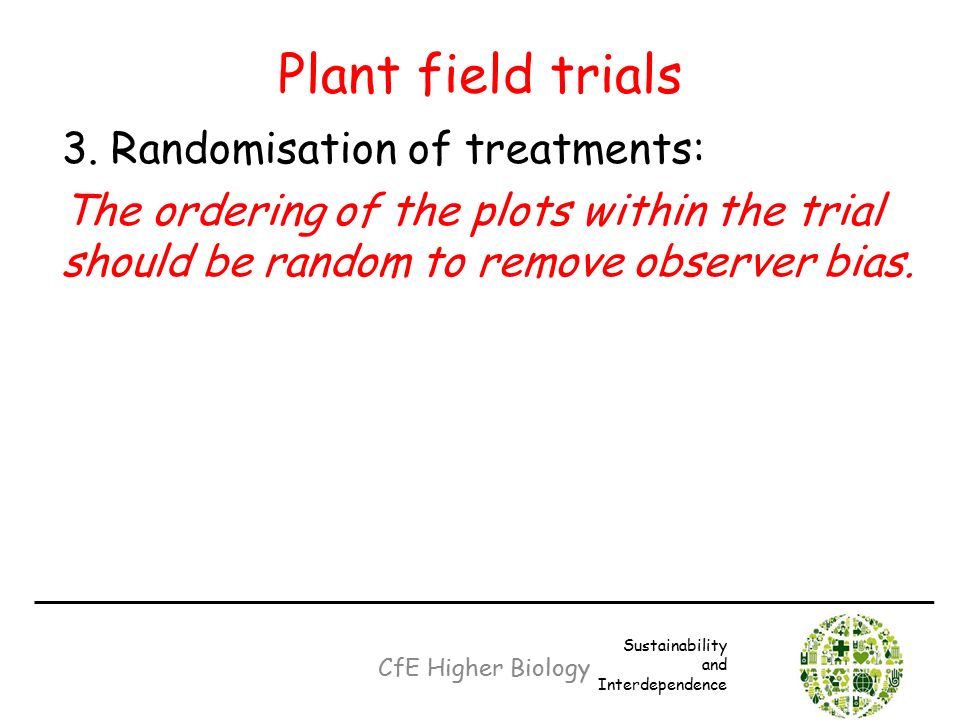 Plant field trials

3. Randomisation of treatments:

The ordering of the plots within the trial should be random to remove observer bias.

CfE Higher Biology

Sustainability and Interdependence